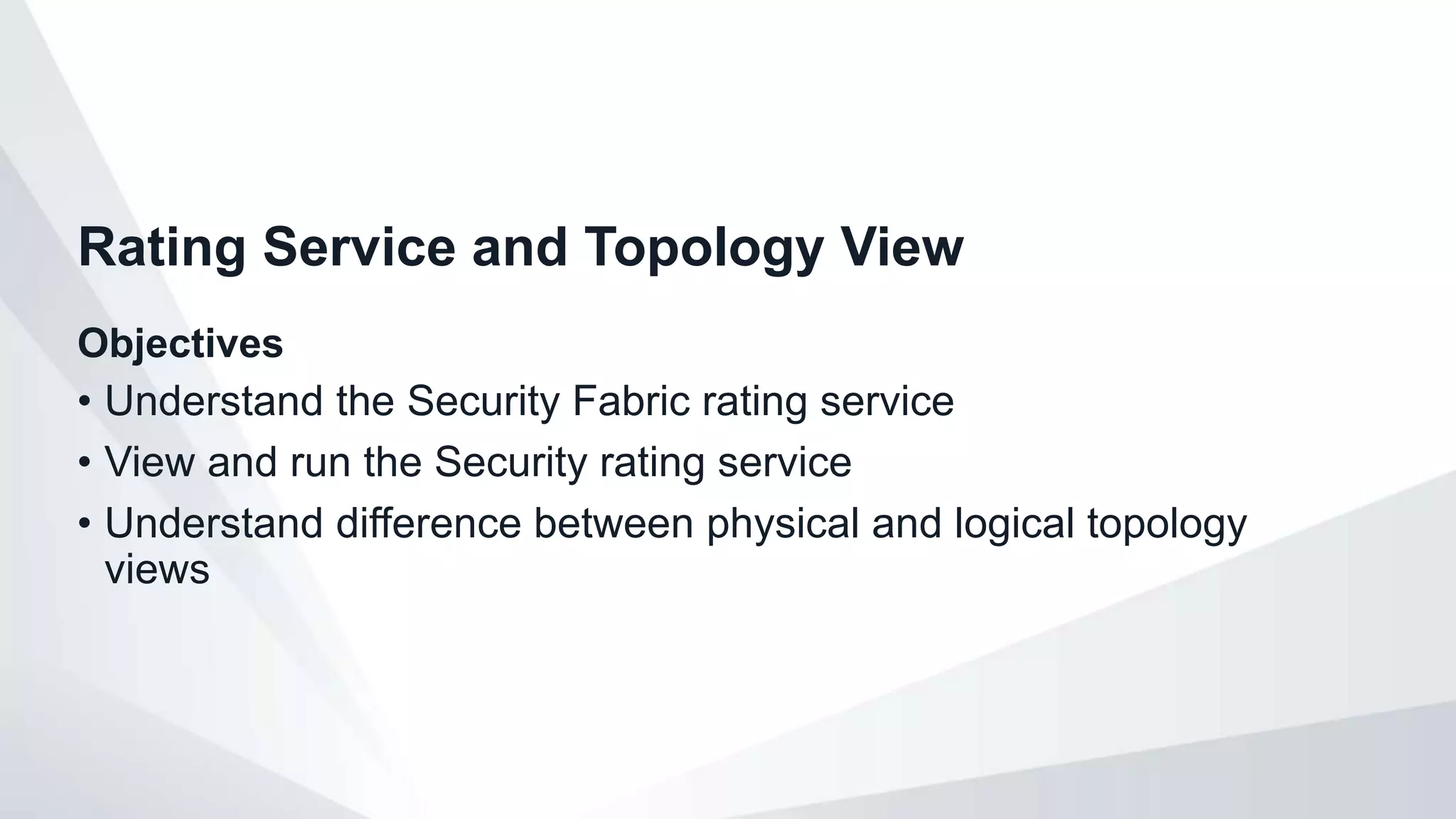 Rating Service and Topology View

Objectives

• Understand the Security Fabric rating service
• View and run the Security rating service
• Understand difference between physical and logical topology views